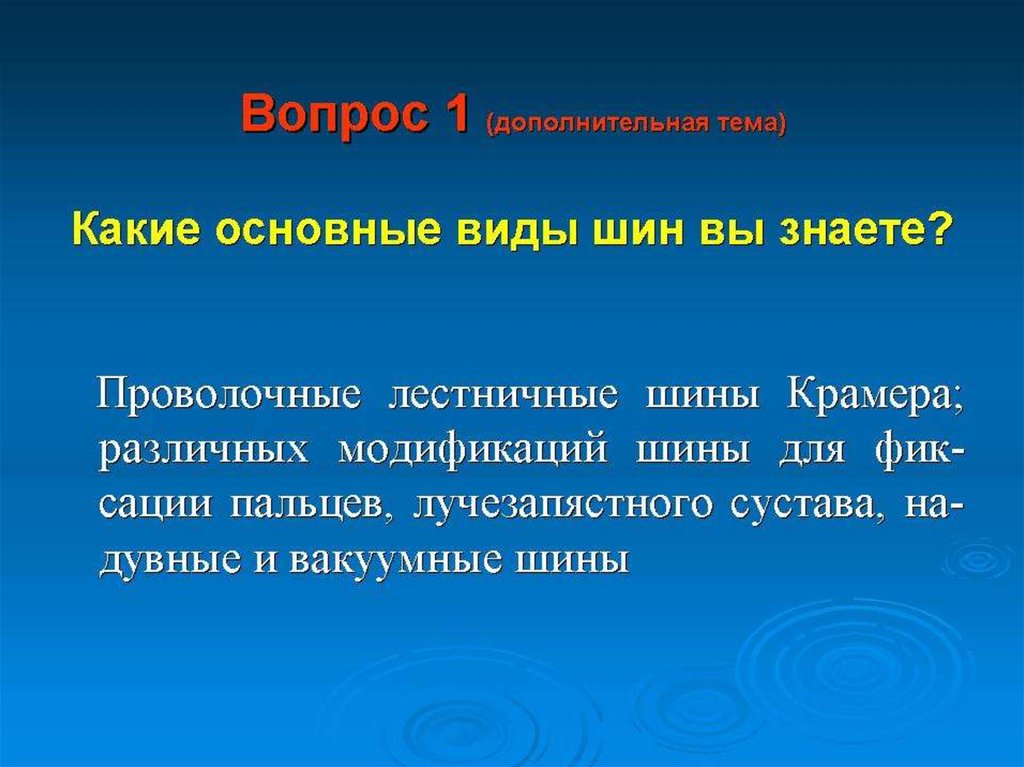 Вопрос 1 (дополнительная тема)

Какие основные виды шин вы знаете?

Проволочные лестничные шины Крамера; различных модификаций шины для фиксации пальцев, лучезапястного сустава, надувные и вакуумные шины